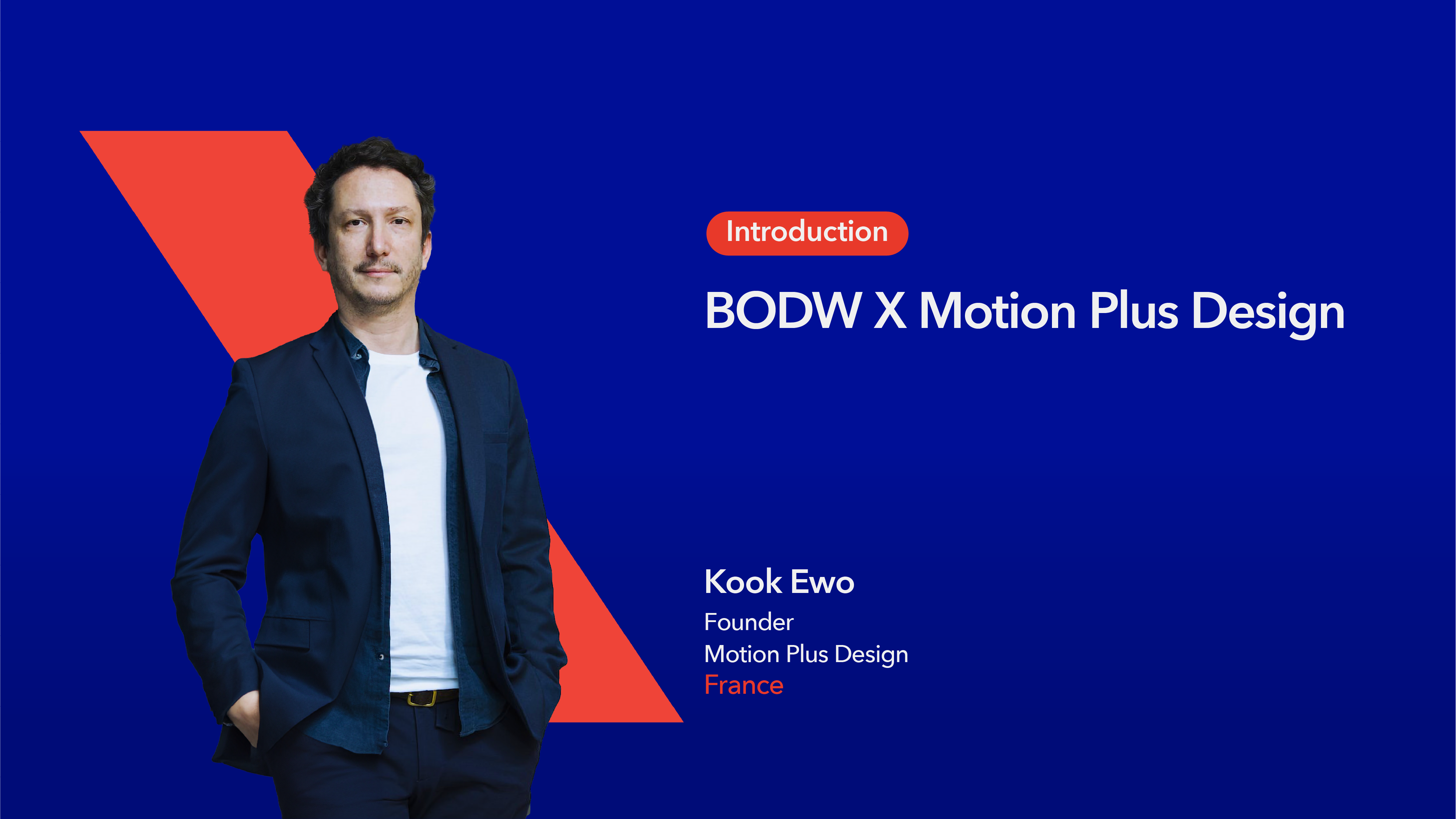 Introduction

BODW X Motion Plus Design

Kook Ewo
Founder
Motion Plus Design
France